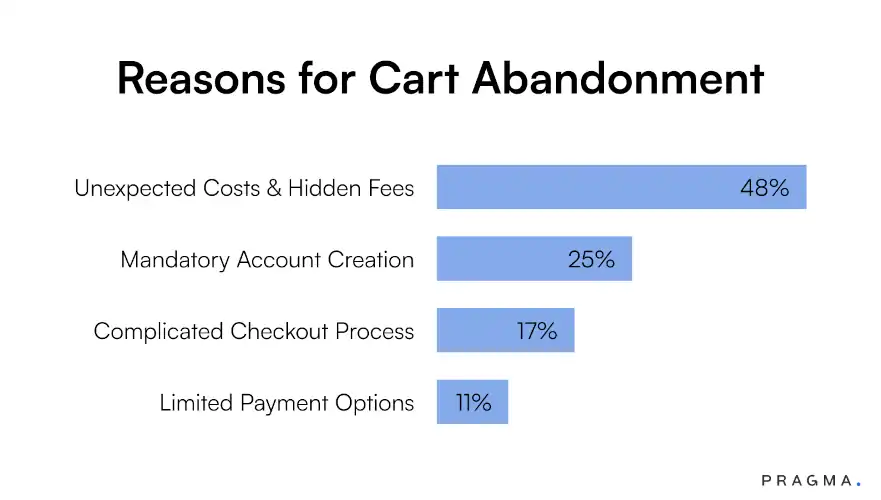 Reasons for Cart Abandonment

Unexpected Costs & Hidden Fees 48%

Mandatory Account Creation 25%

Complicated Checkout Process 17%

Limited Payment Options 11%

PRAGMA.